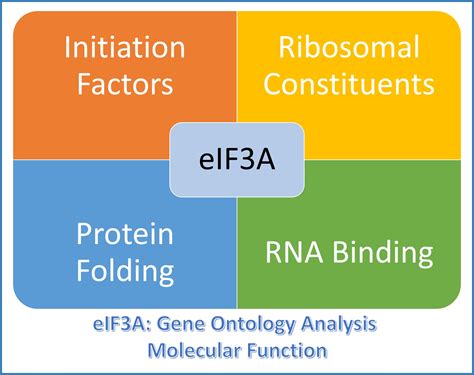 Initiation Factors

Ribosomal Constituents

eIF3A

Protein Folding

RNA Binding

eIF3A: Gene Ontology Analysis
Molecular Function